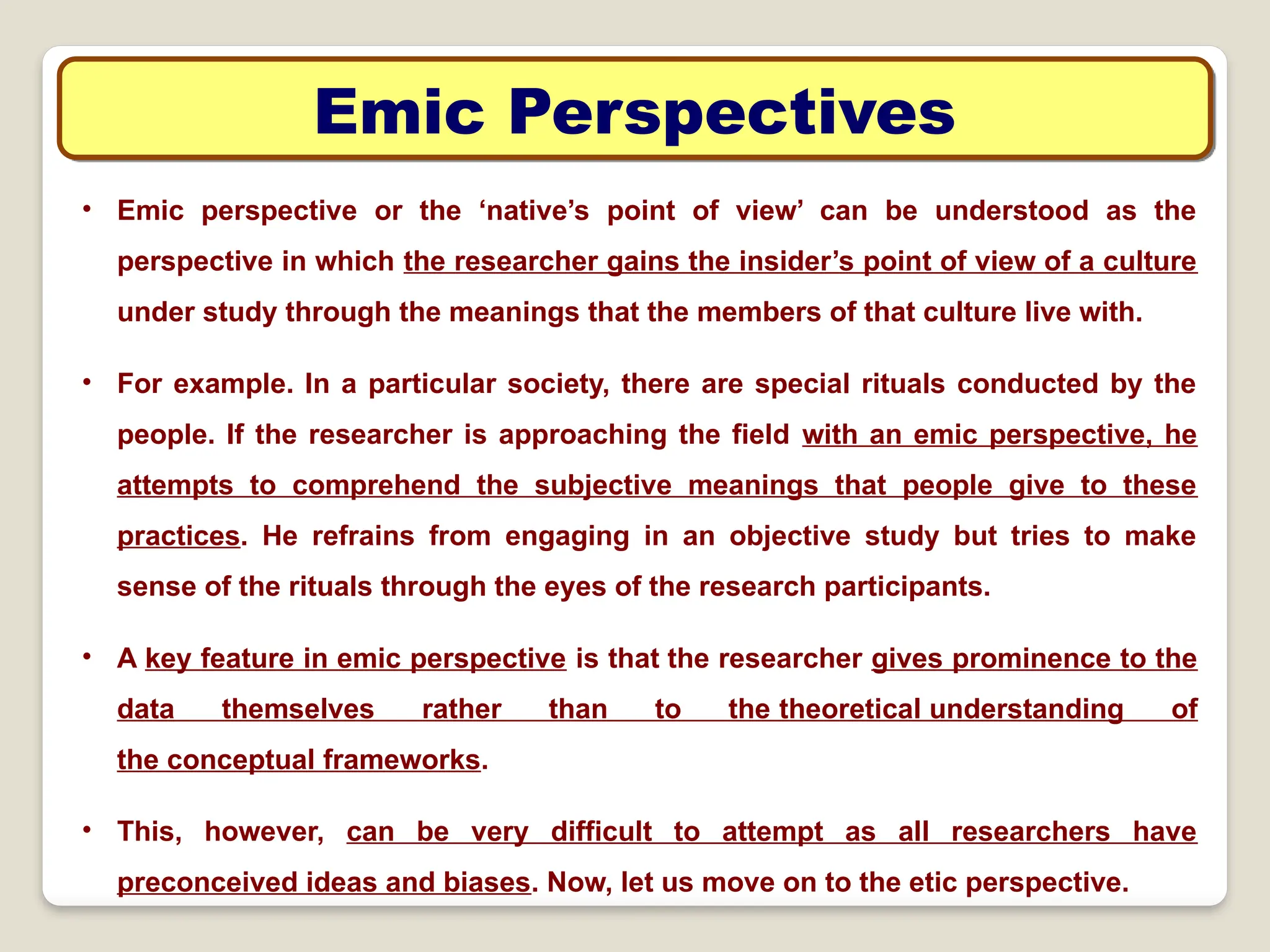 Emic Perspectives

• Emic perspective or the ‘native’s point of view’ can be understood as the perspective in which the researcher gains the insider’s point of view of a culture under study through the meanings that the members of that culture live with.

• For example. In a particular society, there are special rituals conducted by the people. If the researcher is approaching the field with an emic perspective, he attempts to comprehend the subjective meanings that people give to these practices. He refrains from engaging in an objective study but tries to make sense of the rituals through the eyes of the research participants.

• A key feature in emic perspective is that the researcher gives prominence to the data themselves rather than to the theoretical understanding of the conceptual frameworks.

• This, however, can be very difficult to attempt as all researchers have preconceived ideas and biases. Now, let us move on to the etic perspective.